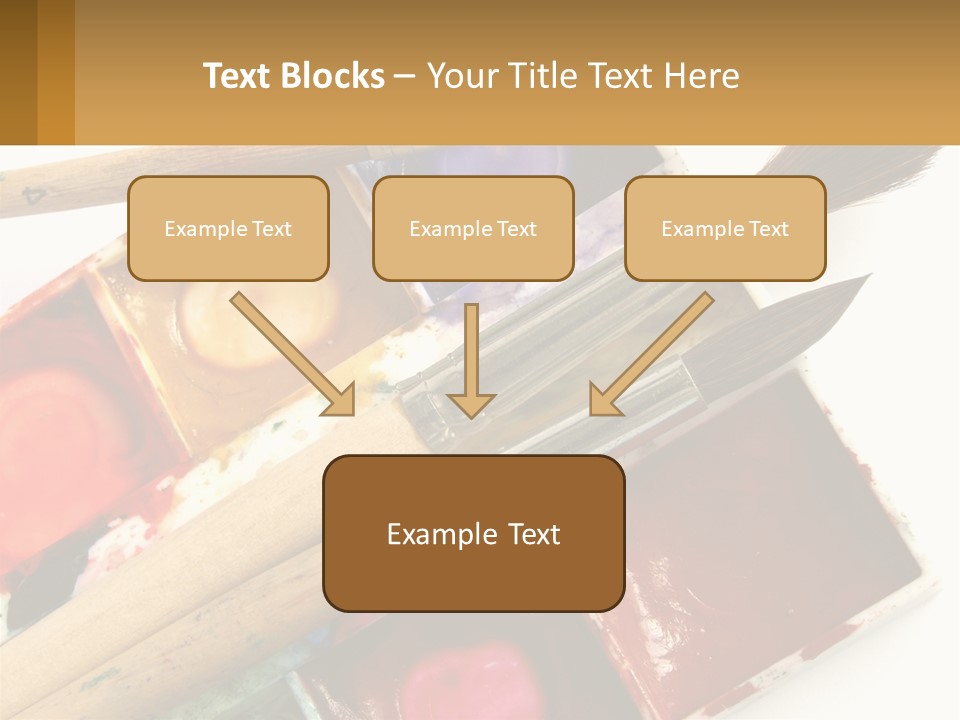 Text Blocks – Your Title Text Here

Example Text

Example Text

Example Text

Example Text